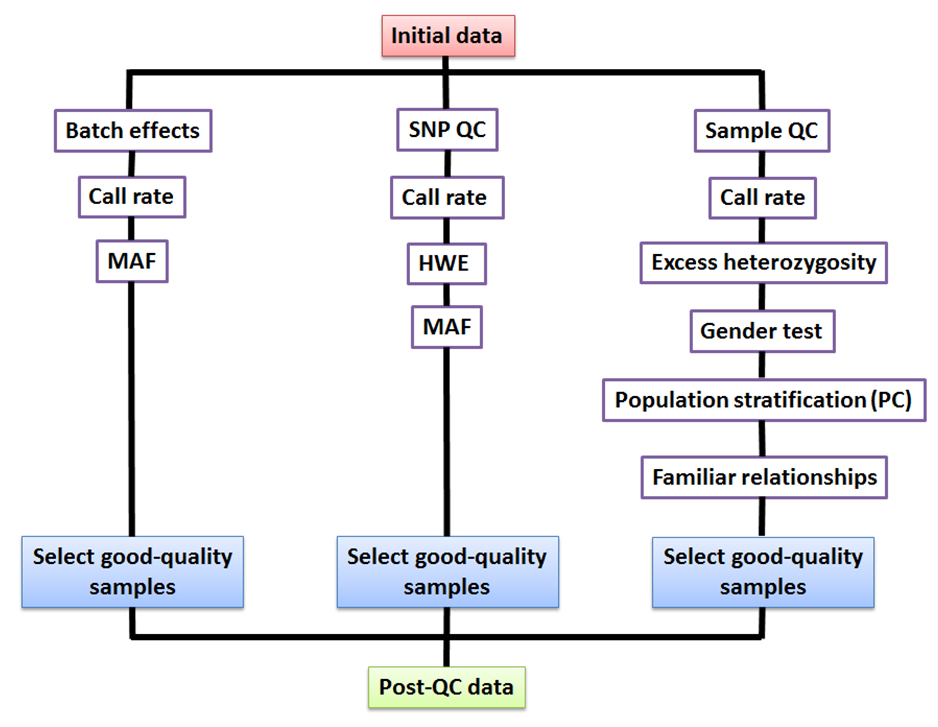 Initial data

Batch effects

Call rate

MAF

Select good-quality samples

SNP QC

Call rate

HWE

MAF

Select good-quality samples

Sample QC

Call rate

Excess heterozygosity

Gender test

Population stratification (PC)

Familiar relationships

Select good-quality samples

Post-QC data